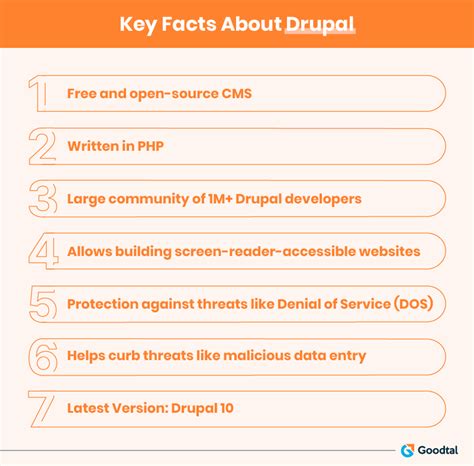 Key Facts About Drupal

1 Free and open-source CMS

2 Written in PHP

3 Large community of 1M+ Drupal developers

4 Allows building screen-reader-accessible websites

5 Protection against threats like Denial of Service (DOS)

6 Helps curb threats like malicious data entry

7 Latest Version: Drupal 10

Goodtal